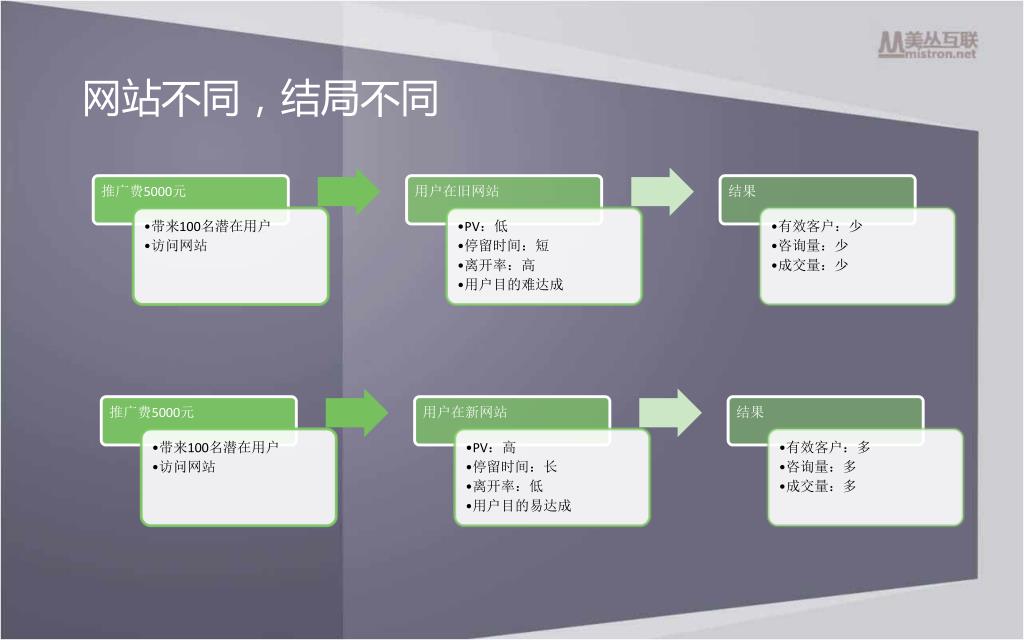 美丛互联
mistron.net

网站不同，结局不同

推广费5000元
•带来100名潜在用户
•访问网站

用户在旧网站
•PV：低
•停留时间：短
•离开率：高
•用户目的难达成

结果
•有效客户：少
•咨询量：少
•成交量：少

推广费5000元
•带来100名潜在用户
•访问网站

用户在新网站
•PV：高
•停留时间：长
•离开率：低
•用户目的易达成

结果
•有效客户：多
•咨询量：多
•成交量：多